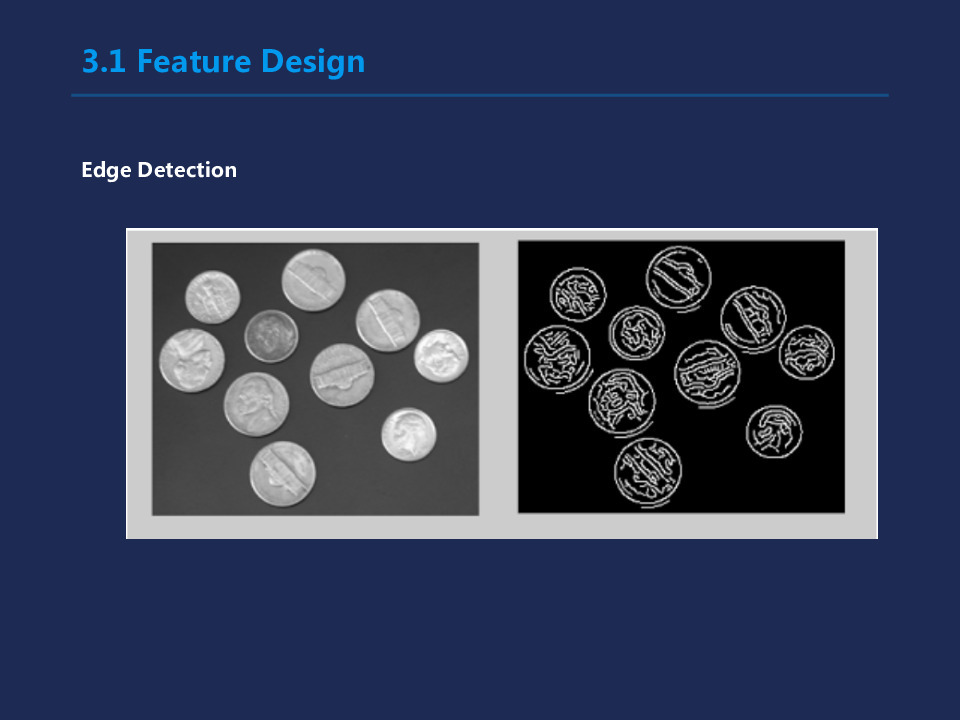 3.1 Feature Design

Edge Detection